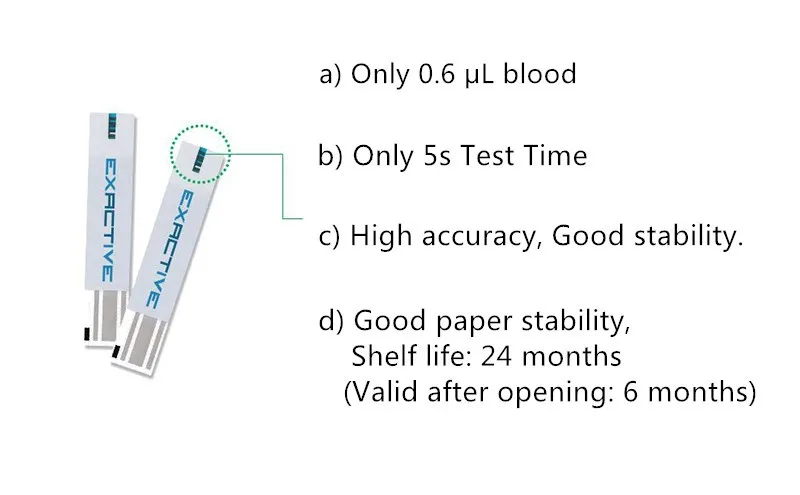 EXACTIVE

EXACTIVE

a) Only 0.6 μL blood

b) Only 5s Test Time

c) High accuracy, Good stability.

d) Good paper stability,
Shelf life: 24 months
(Valid after opening: 6 months)